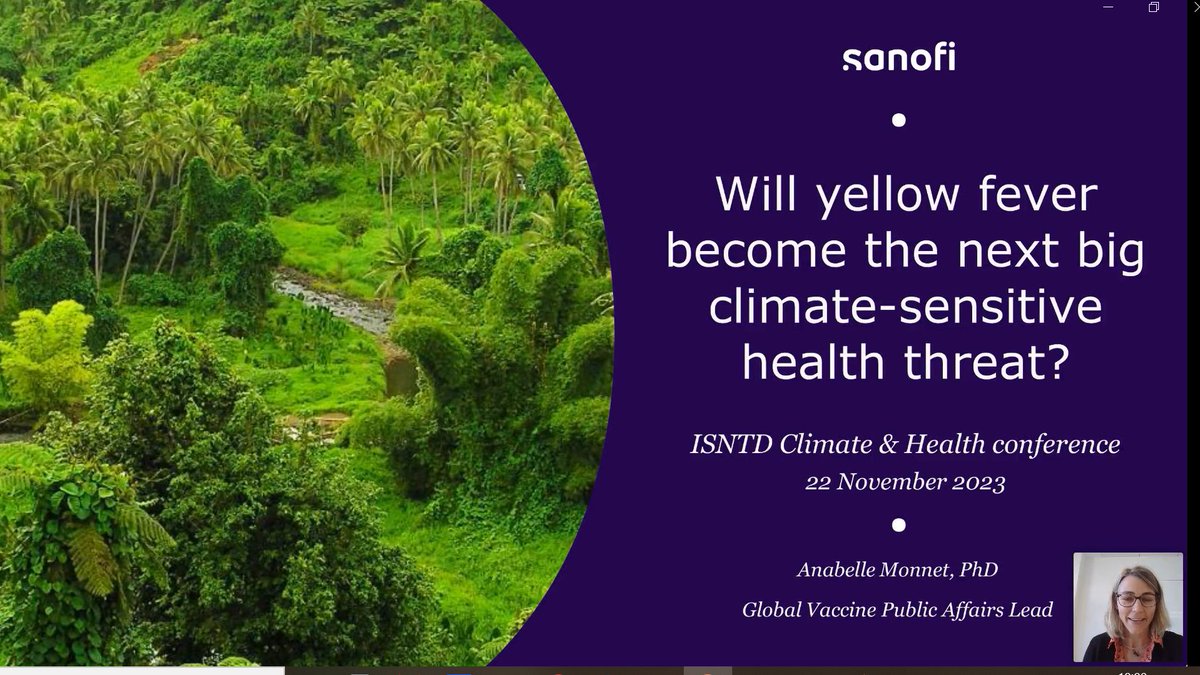 sanofi

Will yellow fever become the next big climate-sensitive health threat?

ISNTD Climate & Health conference
22 November 2023

Anabelle Monnet, PhD
Global Vaccine Public Affairs Lead